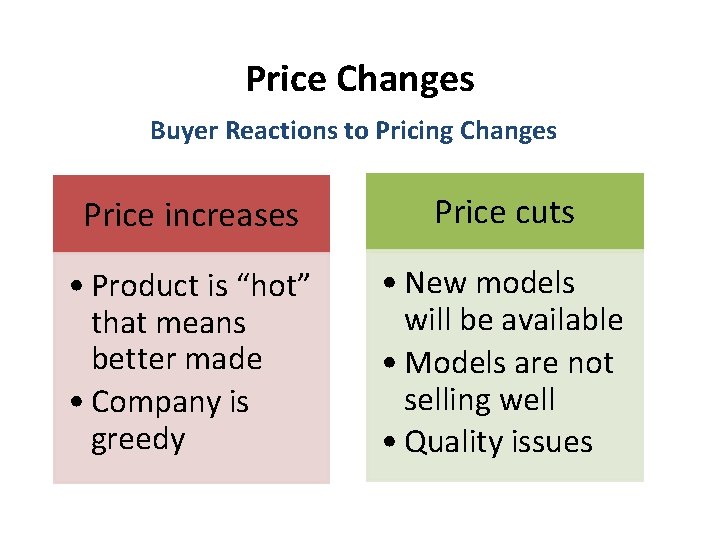 Price Changes

Buyer Reactions to Pricing Changes

Price increases

• Product is “hot” that means better made
• Company is greedy

Price cuts

• New models will be available
• Models are not selling well
• Quality issues